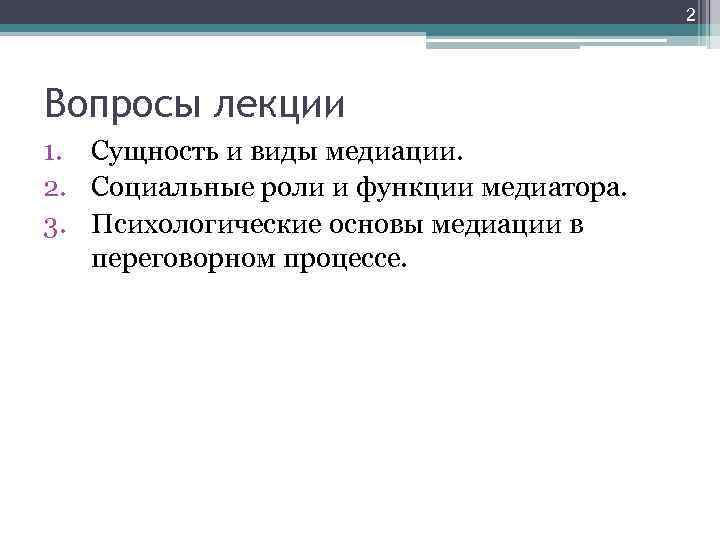 2

Вопросы лекции

1. Сущность и виды медиации.
2. Социальные роли и функции медиатора.
3. Психологические основы медиации в переговорном процессе.